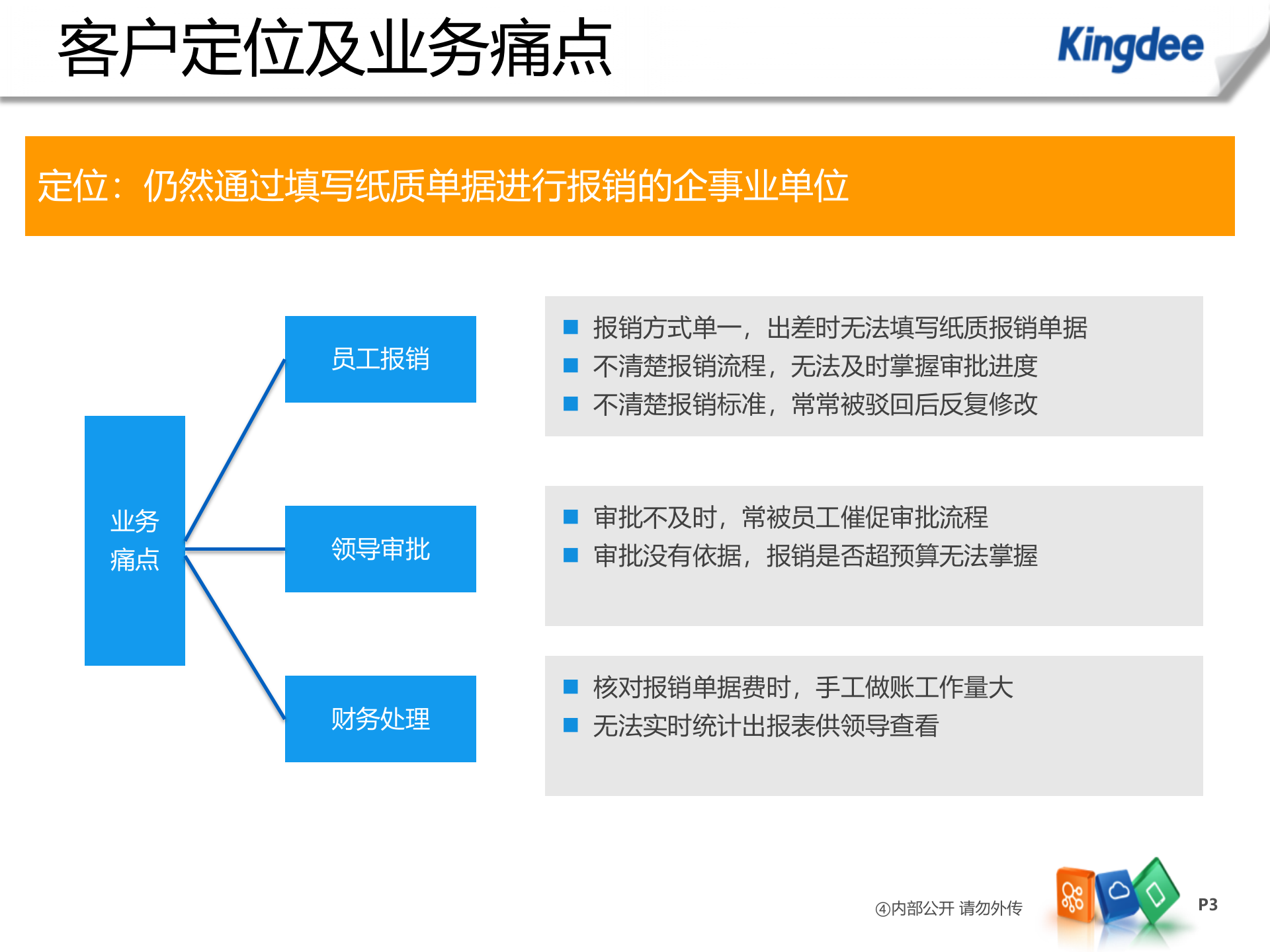 客户定位及业务痛点

Kingdee

定位：仍然通过填写纸质单据进行报销的企事业单位

业务痛点

员工报销

领导审批

财务处理

■ 报销方式单一，出差时无法填写纸质报销单据
■ 不清楚报销流程，无法及时掌握审批进度
■ 不清楚报销标准，常常被驳回后反复修改

■ 审批不及时，常被员工催促审批流程
■ 审批没有依据，报销是否超预算无法掌握

■ 核对报销单据费时，手工做账工作量大
■ 无法实时统计出报表供领导查看

④内部公开 请勿外传

P3